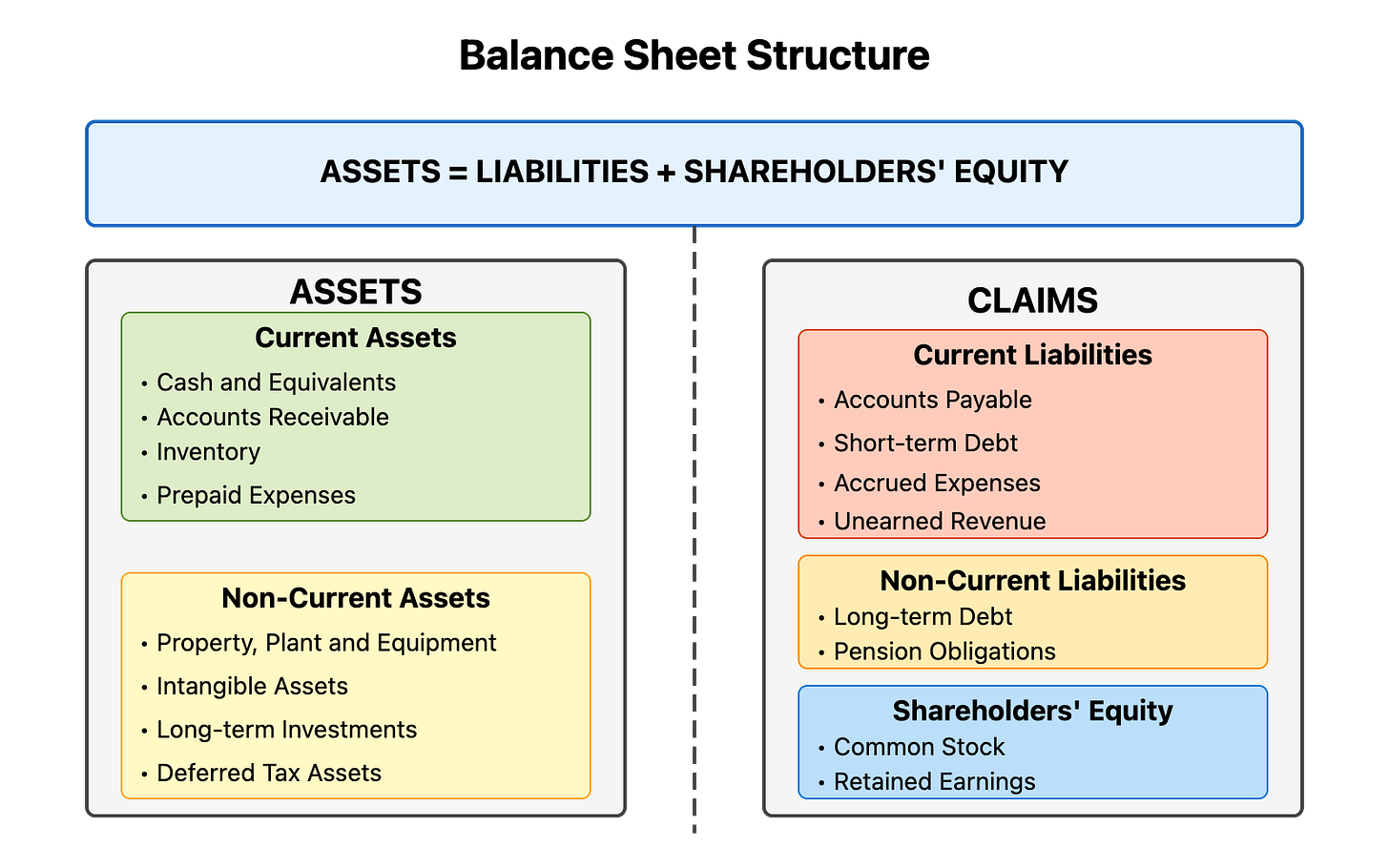 Balance Sheet Structure

ASSETS = LIABILITIES + SHAREHOLDERS' EQUITY

ASSETS

Current Assets
• Cash and Equivalents
• Accounts Receivable
• Inventory
• Prepaid Expenses

Non-Current Assets
• Property, Plant and Equipment
• Intangible Assets
• Long-term Investments
• Deferred Tax Assets

CLAIMS

Current Liabilities
• Accounts Payable
• Short-term Debt
• Accrued Expenses
• Unearned Revenue

Non-Current Liabilities
• Long-term Debt
• Pension Obligations

Shareholders' Equity
• Common Stock
• Retained Earnings